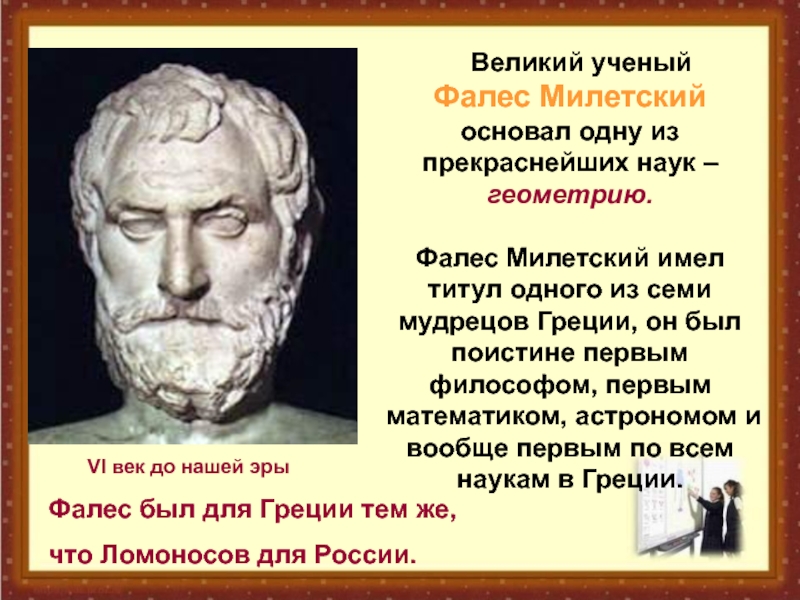 Великий ученый Фалес Милетский основал одну из прекраснейших наук – геометрию.

Фалес Милетский имел титул одного из семи мудрецов Греции, он был поистине первым философом, первым математиком, астрономом и вообще первым по всем наукам в Греции.

VI век до нашей эры

Фалес был для Греции тем же,

что Ломоносов для России.